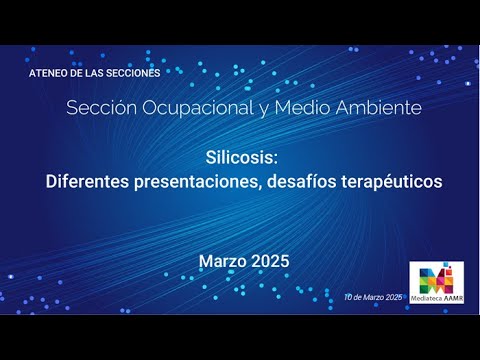 ATENEO DE LAS SECCIONES

Sección Ocupacional y Medio Ambiente

Silicosis:
Diferentes presentaciones, desafíos terapéuticos

Marzo 2025

10 de Marzo 2025

Mediateca AAMR